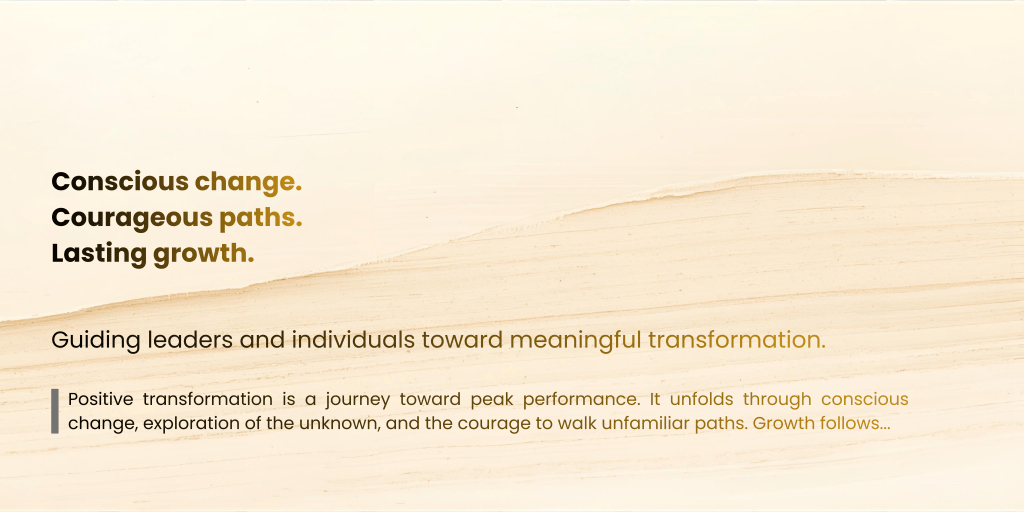 Conscious change.
Courageous paths.
Lasting growth.

Guiding leaders and individuals toward meaningful transformation.

Positive transformation is a journey toward peak performance. It unfolds through conscious change, exploration of the unknown, and the courage to walk unfamiliar paths. Growth follows...